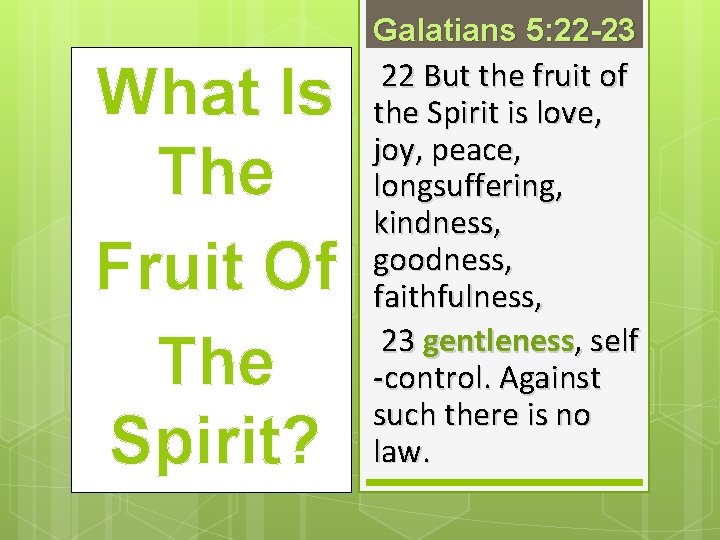 What Is The Fruit Of The Spirit?

Galatians 5:22-23

22 But the fruit of the Spirit is love, joy, peace, longsuffering, kindness, goodness, faithfulness,

23 gentleness, self -control. Against such there is no law.